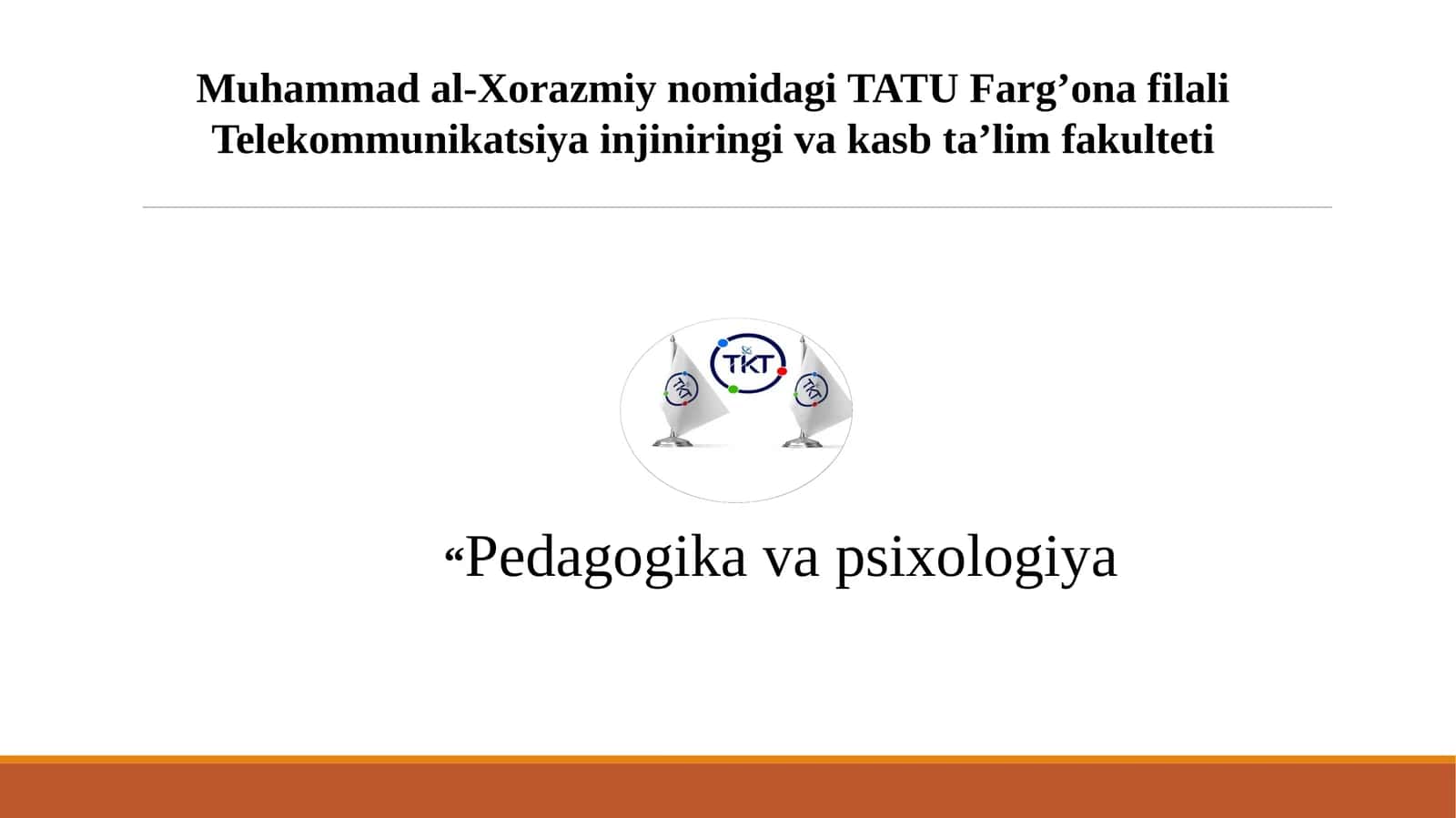 Muhammad al-Xorazmiy nomidagi TATU Farg’ona filali Telekommunikatsiya injiniringi va kasb ta’lim fakulteti

TKT

TKT

TKT

“Pedagogika va psixologiya